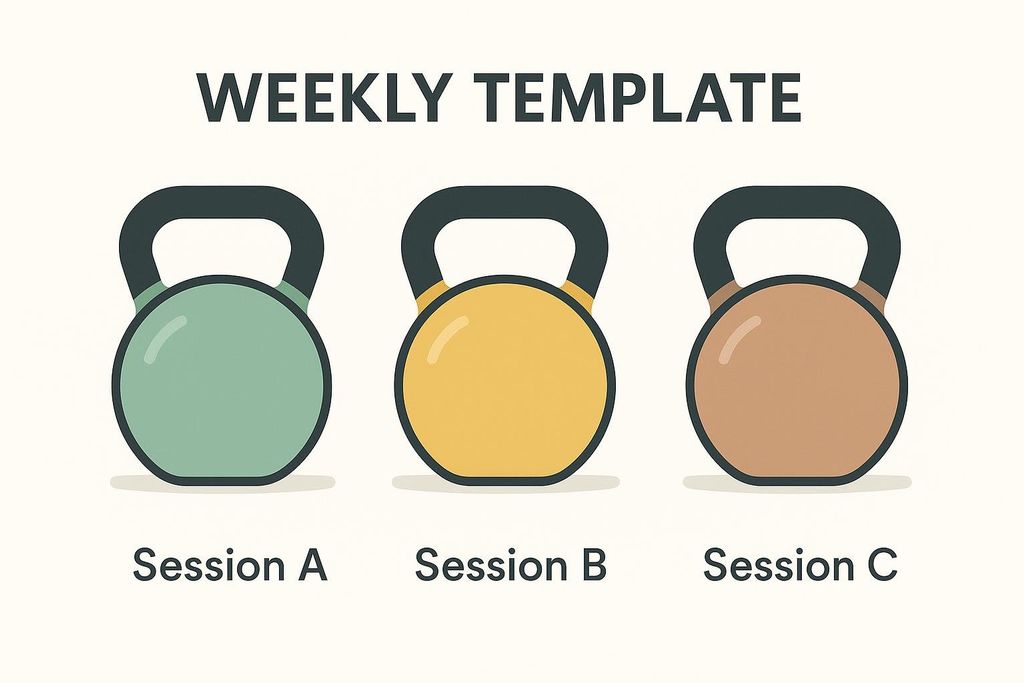 WEEKLY TEMPLATE

Session A

Session B

Session C